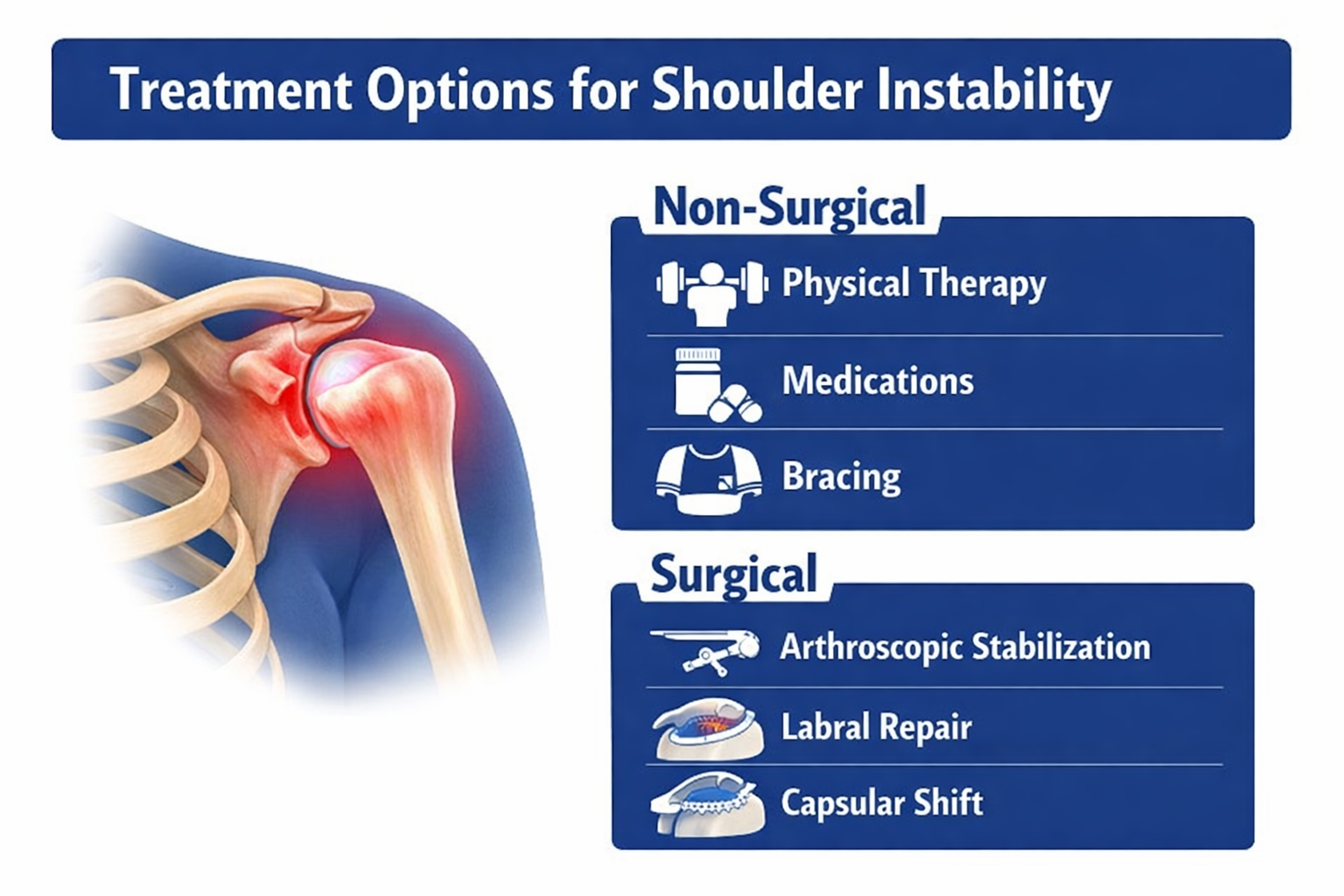 Treatment Options for Shoulder Instability

Non-Surgical

Physical Therapy

Medications

Bracing

Surgical

Arthroscopic Stabilization

Labral Repair

Capsular Shift